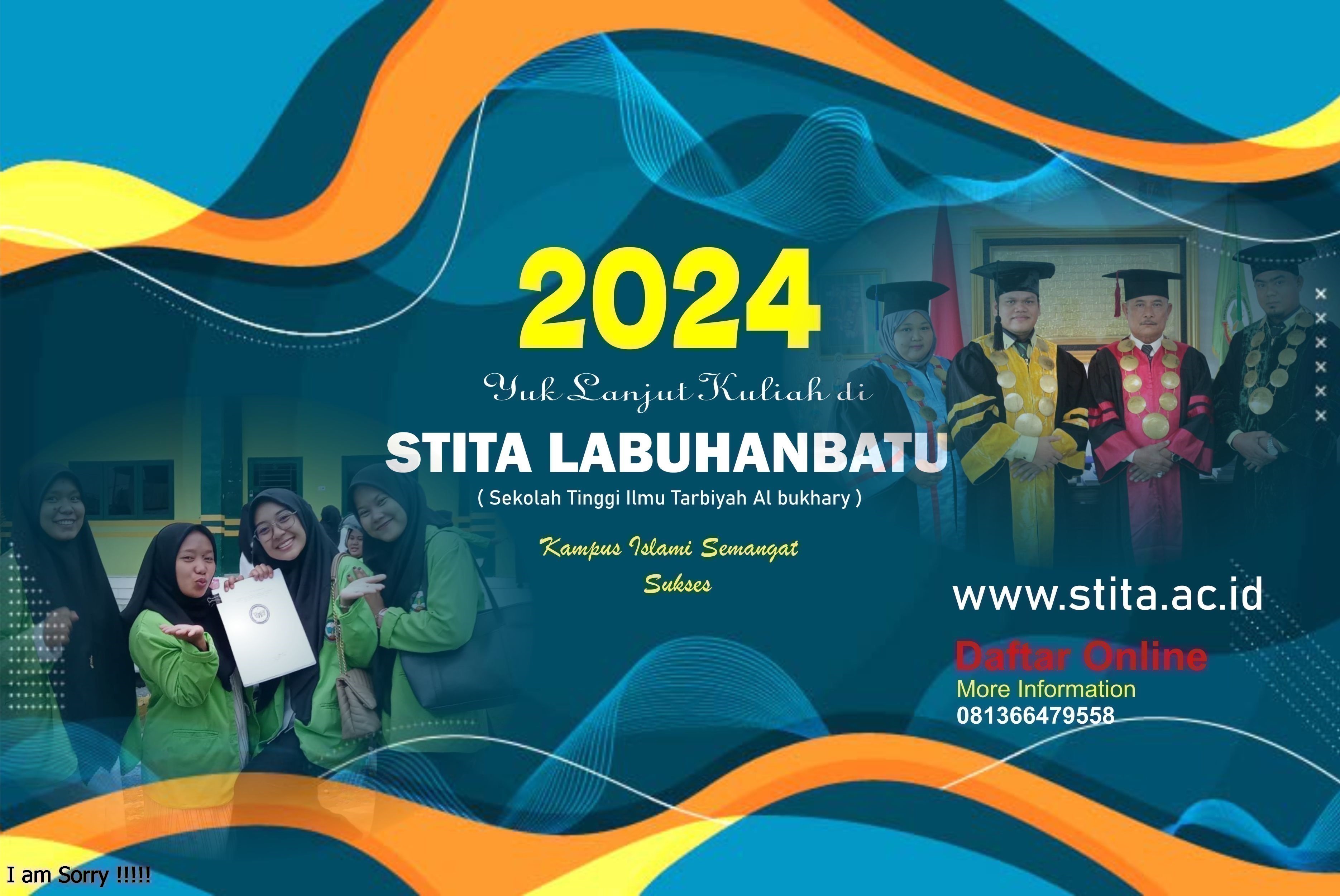 2024

Yuk Lanjut Kuliah di

STITA LABUHANBATU

( Sekolah Tinggi Ilmu Tarbiyah Al bukhary )

Kampus Islami Semangat Sukses

www.stita.ac.id

Daftar Online

More Information
081366479558

I am Sorry !!!!!